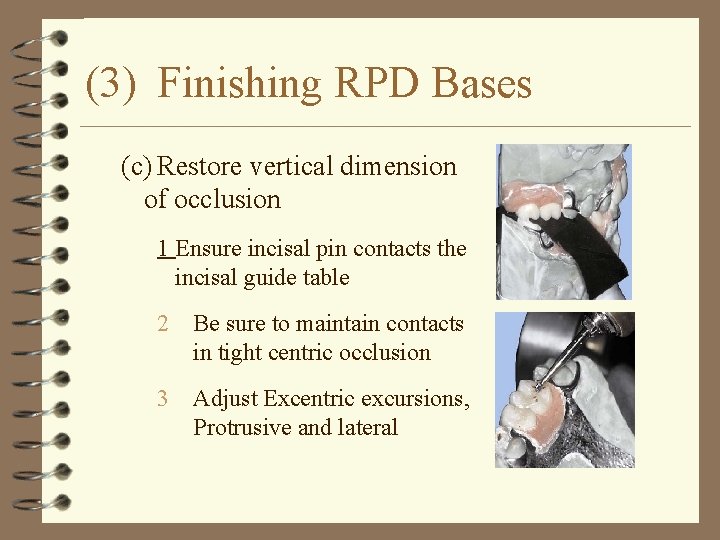 (3) Finishing RPD Bases

(c) Restore vertical dimension of occlusion

1 Ensure incisal pin contacts the incisal guide table

2 Be sure to maintain contacts in tight centric occlusion

3 Adjust Excentric excursions, Protrusive and lateral